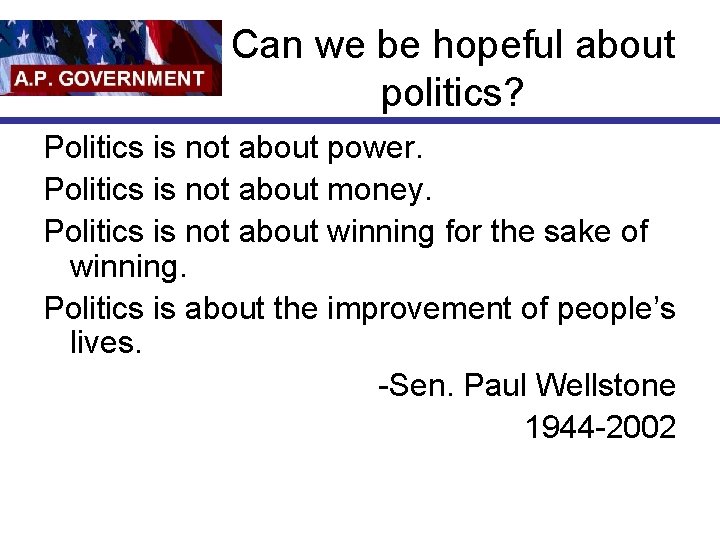 A.P. GOVERNMENT

Can we be hopeful about politics?

Politics is not about power.

Politics is not about money.

Politics is not about winning for the sake of winning.

Politics is about the improvement of people's lives.

-Sen. Paul Wellstone
1944-2002